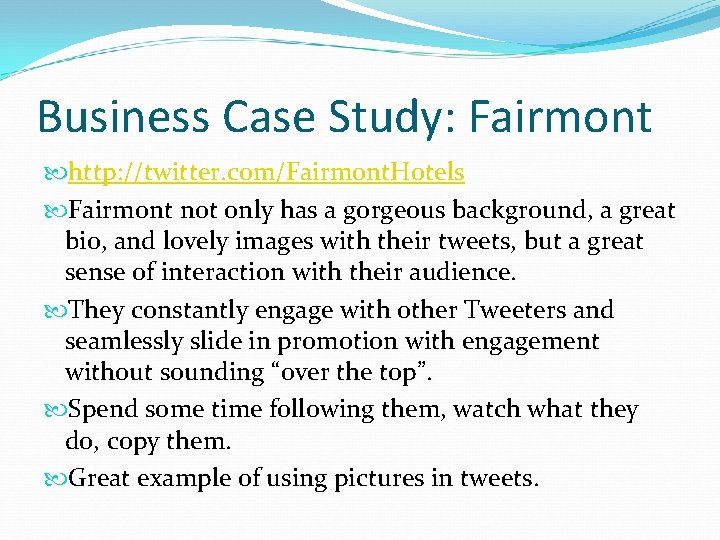 Business Case Study: Fairmont

http://twitter.com/FairmontHotels

Fairmont not only has a gorgeous background, a great bio, and lovely images with their tweets, but a great sense of interaction with their audience.

They constantly engage with other Tweeters and seamlessly slide in promotion with engagement without sounding “over the top”.

Spend some time following them, watch what they do, copy them.

Great example of using pictures in tweets.